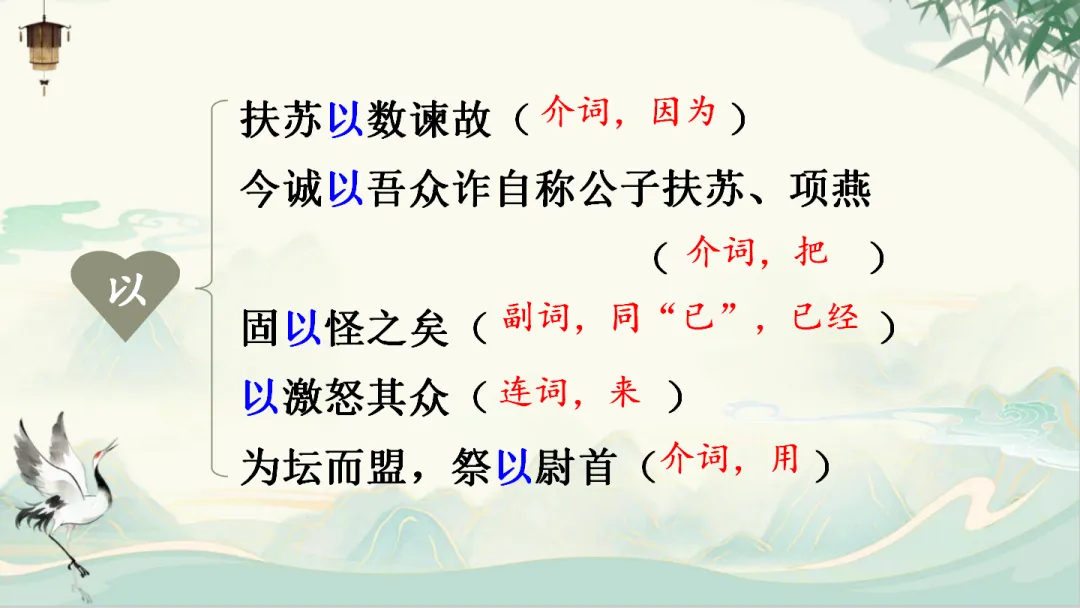 以

扶苏以数谏故（介词，因为）

今诚以吾众诈自称公子扶苏、项燕（介词，把）

固以怪之矣（副词，同“已”，已经）

以激怒其众（连词，来）

为坛而盟，祭以尉首（介词，用）